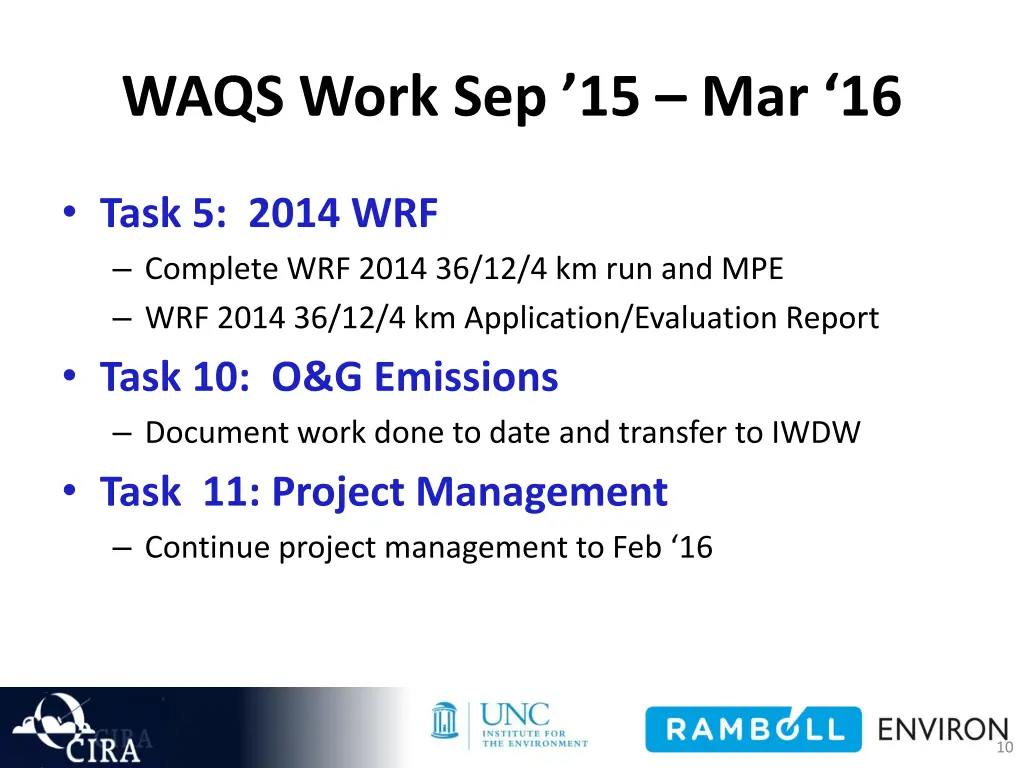 WAQS Work Sep ’15 – Mar ‘16

• Task 5: 2014 WRF
– Complete WRF 2014 36/12/4 km run and MPE
– WRF 2014 36/12/4 km Application/Evaluation Report

• Task 10: O&G Emissions
– Document work done to date and transfer to IWDW

• Task 11: Project Management
– Continue project management to Feb ‘16

CIRA

UNC INSTITUTE FOR THE ENVIRONMENT

RAMBOLL ENVIRON

10